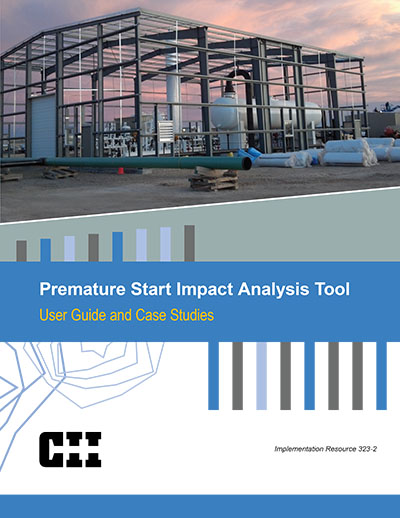 Premature Start Impact Analysis Tool
User Guide and Case Studies

CII

Implementation Resource 323-2